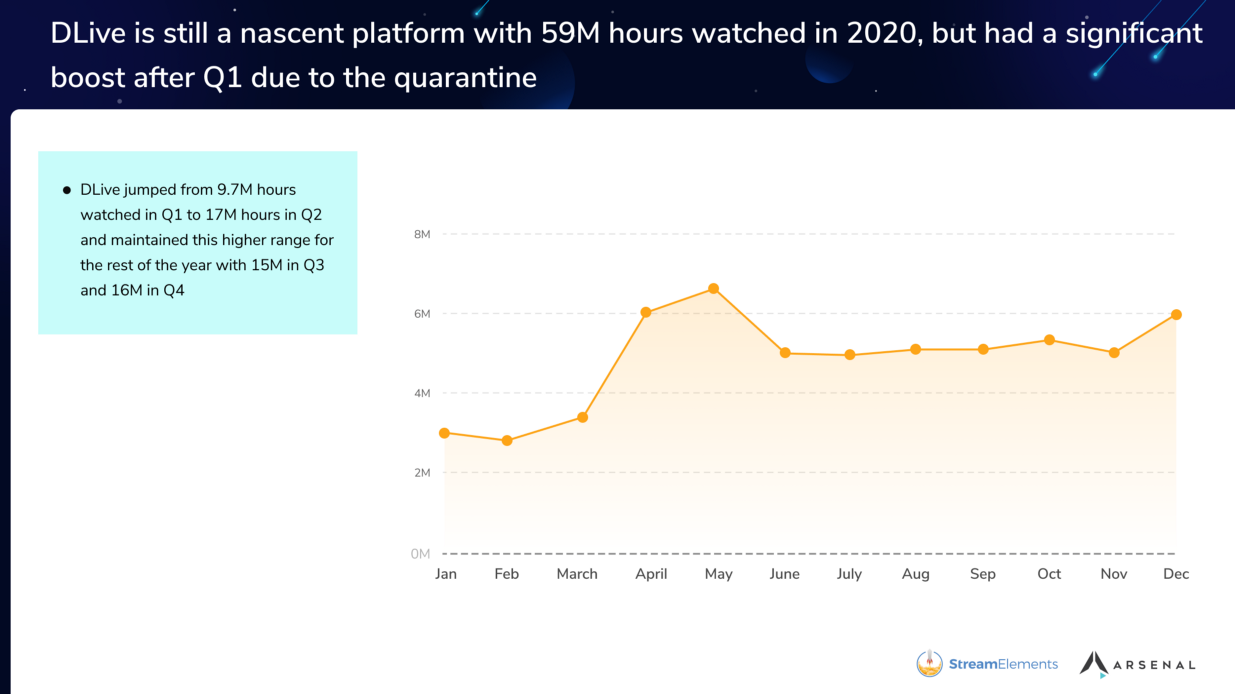 DLive is still a nascent platform with 59M hours watched in 2020, but had a significant boost after Q1 due to the quarantine

● DLive jumped from 9.7M hours watched in Q1 to 17M hours in Q2 and maintained this higher range for the rest of the year with 15M in Q3 and 16M in Q4

8M
6M
4M
2M
0M
Jan Feb March April May June July Aug Sep Oct Nov Dec

StreamElements ARSENAL